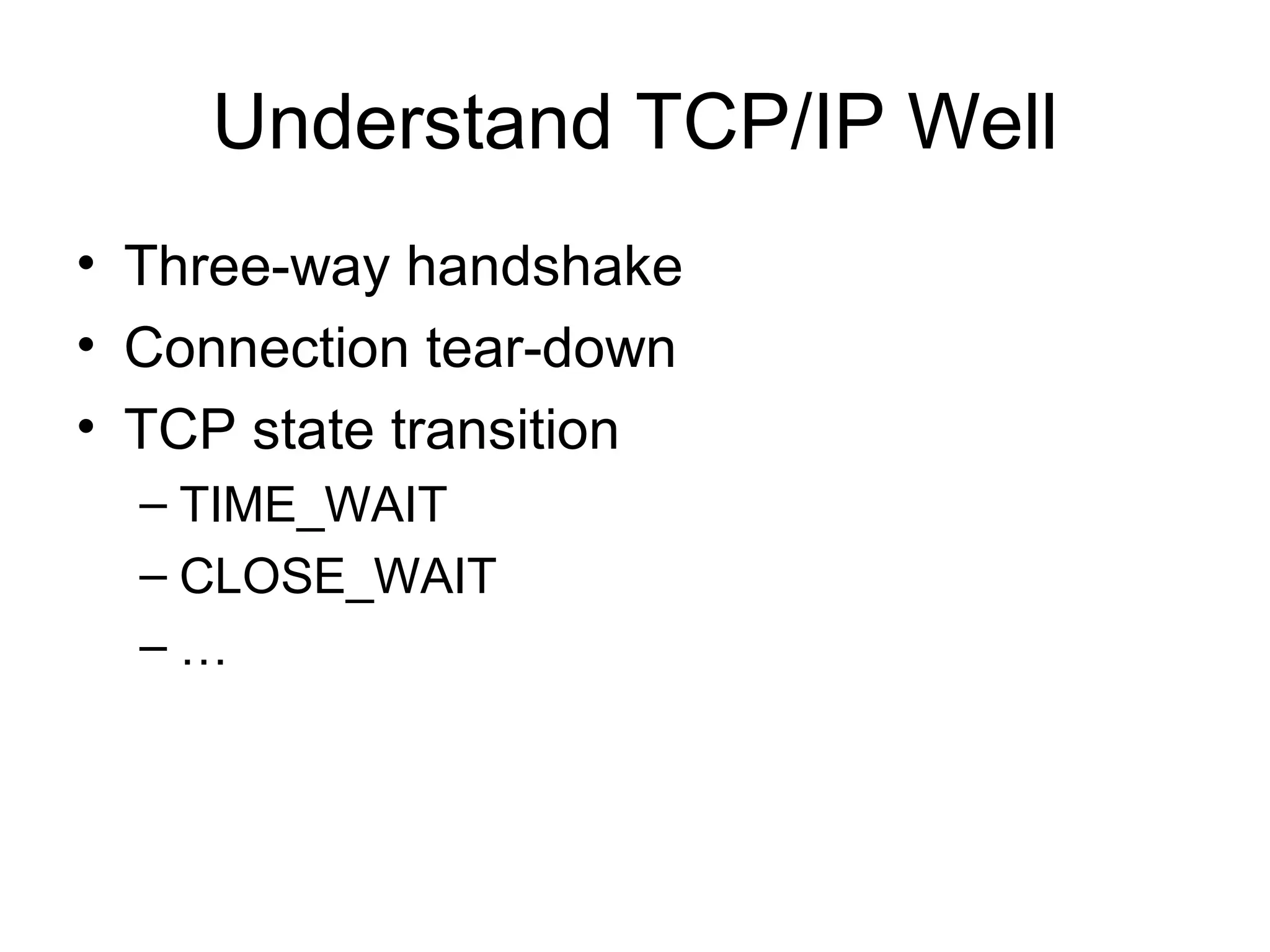 Understand TCP/IP Well

• Three-way handshake
• Connection tear-down
• TCP state transition
 – TIME_WAIT
 – CLOSE_WAIT
 – …